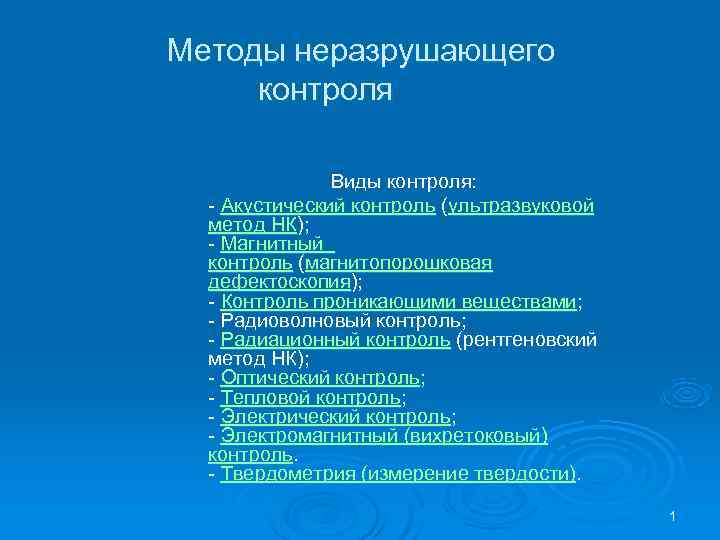 Методы неразрушающего контроля

Виды контроля:

- Акустический контроль (ультразвуковой метод НК);
- Магнитный контроль (магнитопорошковая дефектоскопия);
- Контроль проникающими веществами;
- Радиоволновый контроль;
- Радиационный контроль (рентгеновский метод НК);
- Оптический контроль;
- Тепловой контроль;
- Электрический контроль;
- Электромагнитный (вихретоковый) контроль.
- Твердометрия (измерение твердости).

1